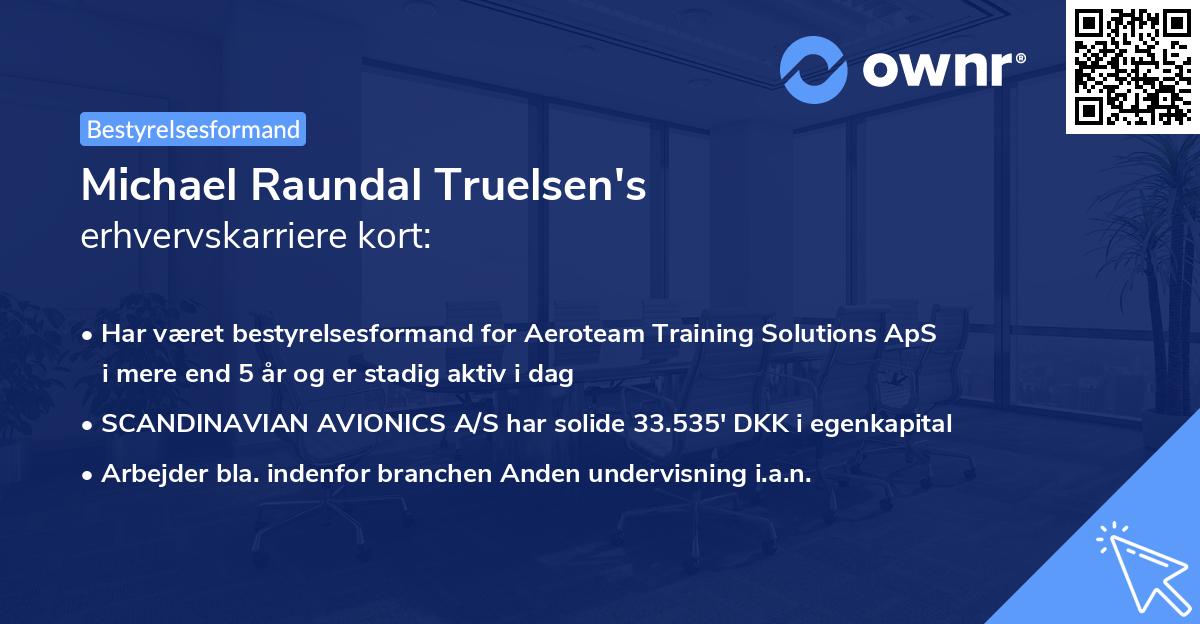 ownr®

Bestyrelsesformand

Michael Raundal Truelsen's
erhvervskarriere kort:

• Har været bestyrelsesformand for Aeroteam Training Solutions ApS i mere end 5 år og er stadig aktiv i dag
• SCANDINAVIAN AVIONICS A/S har solide 33.535' DKK i egenkapital
• Arbejder bla. indenfor branchen Anden undervisning i.a.n.